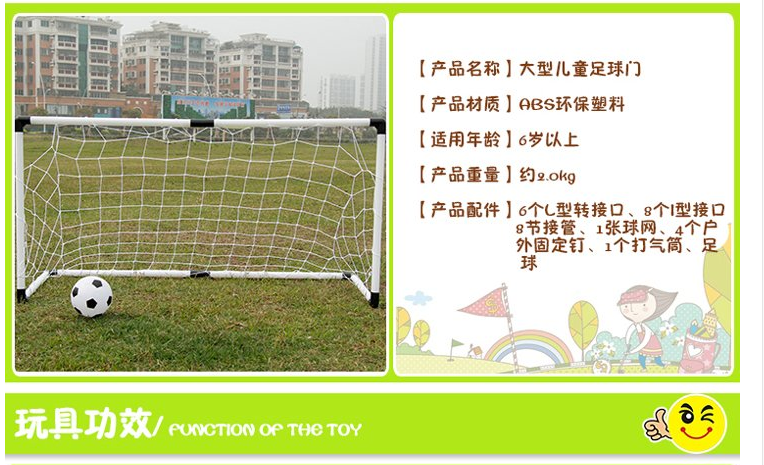 【产品名称】大型儿童足球门

【产品材质】ABS环保塑料

【适用年龄】6岁以上

【产品重量】约2.0kg

【产品配件】6个L型转接口、8个I型接口 8节接管、1张球网、4个户外固定钉、1个打气筒、足球

玩具功效/ FUNCTION OF THE TOY